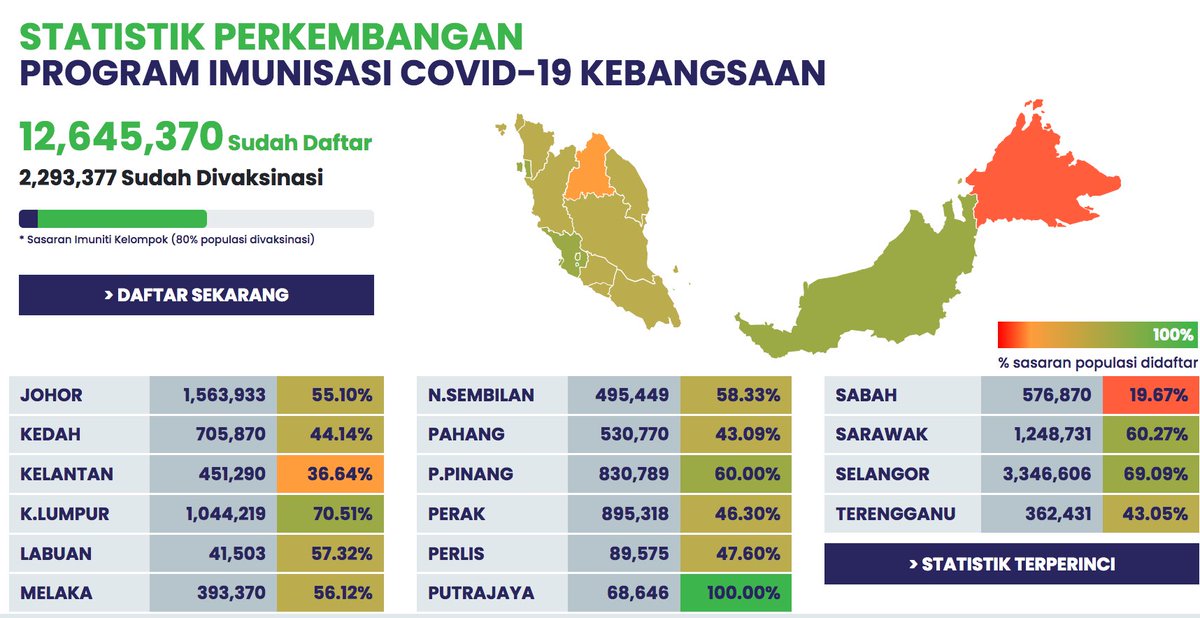 STATISTIK PERKEMBANGAN
PROGRAM IMUNISASI COVID-19 KEBANGSAAN

12,645,370 Sudah Daftar
2,293,377 Sudah Divaksinasi

* Sasaran Imuniti Kelompok (80% populasi divaksinasi)

> DAFTAR SEKARANG

100%
% sasaran populasi didaftar

| JOHOR | 1,563,933 | 55.10% |
|---|---|---|
| KEDAH | 705,870 | 44.14% |
| KELANTAN | 451,290 | 36.64% |
| K.LUMPUR | 1,044,219 | 70.51% |
| LABUAN | 41,503 | 57.32% |
| MELAKA | 393,370 | 56.12% |

| N.SEMBILAN | 495,449 | 58.33% |
|---|---|---|
| PAHANG | 530,770 | 43.09% |
| P.PINANG | 830,789 | 60.00% |
| PERAK | 895,318 | 46.30% |
| PERLIS | 89,575 | 47.60% |
| PUTRAJAYA | 68,646 | 100.00% |

| SABAH | 576,870 | 19.67% |
|---|---|---|
| SARAWAK | 1,248,731 | 60.27% |
| SELANGOR | 3,346,606 | 69.09% |
| TERENGGANU | 362,431 | 43.05% |

> STATISTIK TERPERINCI